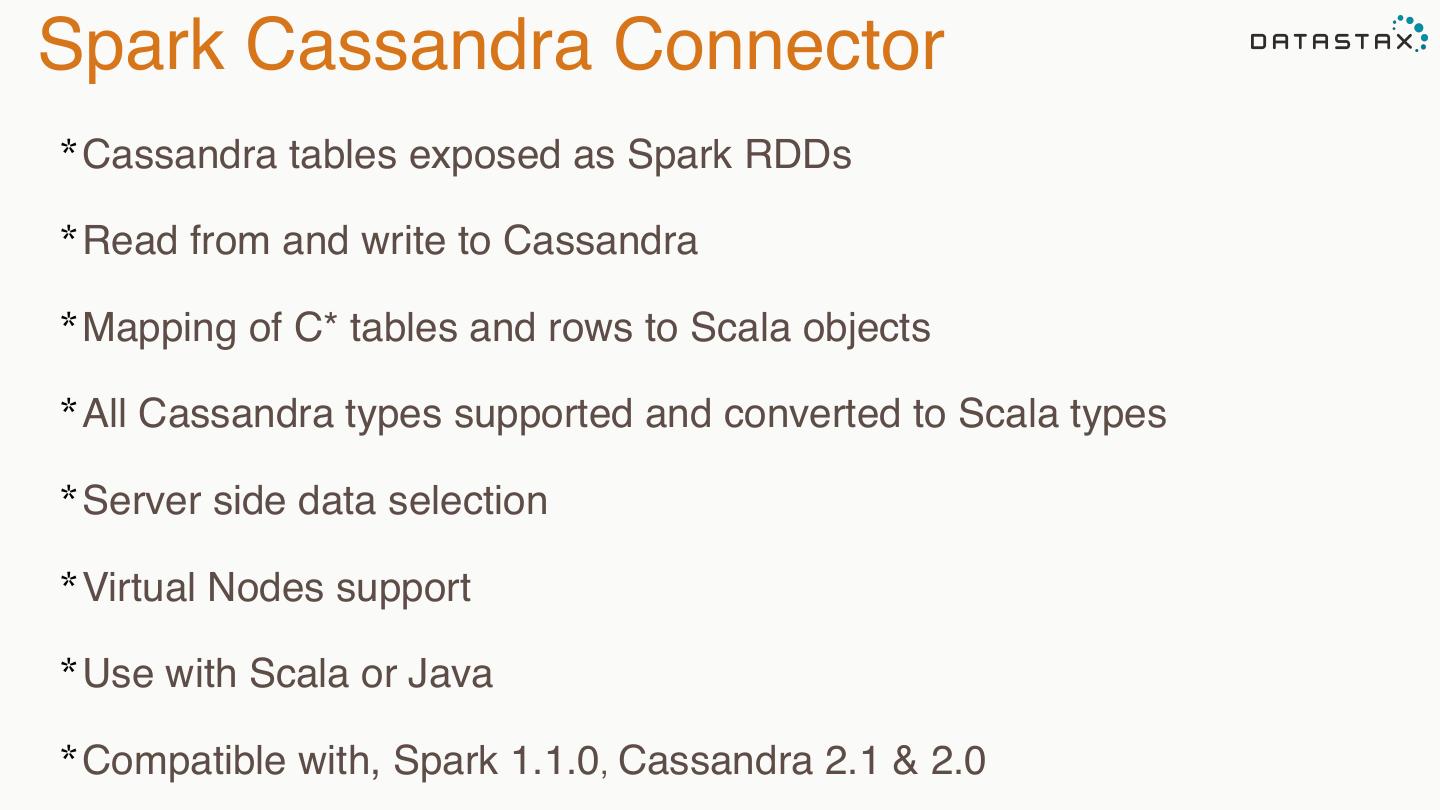 Spark Cassandra Connector

DATASTAX

*Cassandra tables exposed as Spark RDDs

*Read from and write to Cassandra

*Mapping of C* tables and rows to Scala objects

*All Cassandra types supported and converted to Scala types

*Server side data selection

*Virtual Nodes support

*Use with Scala or Java

*Compatible with, Spark 1.1.0, Cassandra 2.1 & 2.0